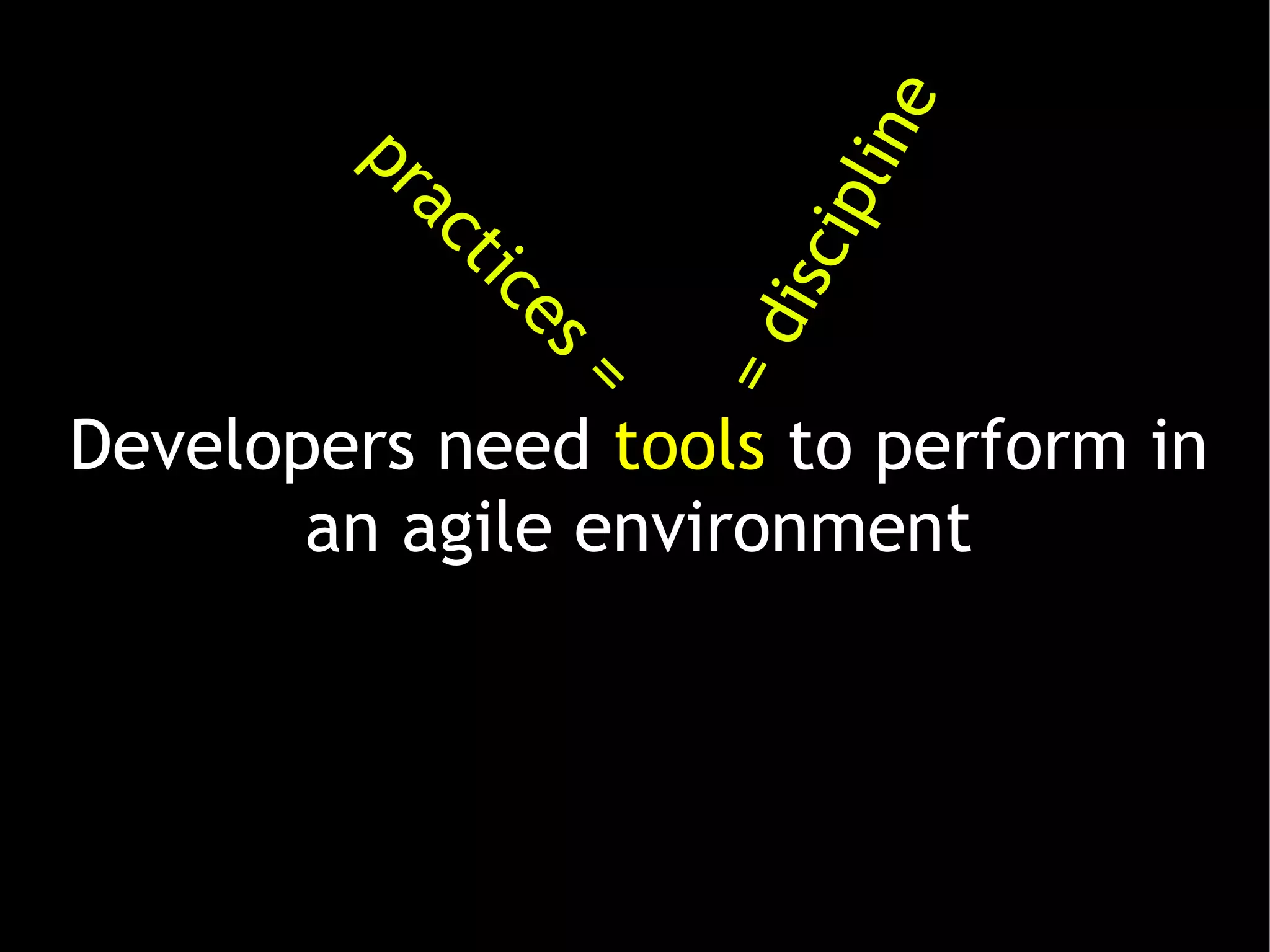 practices =

= discipline

Developers need tools to perform in an agile environment